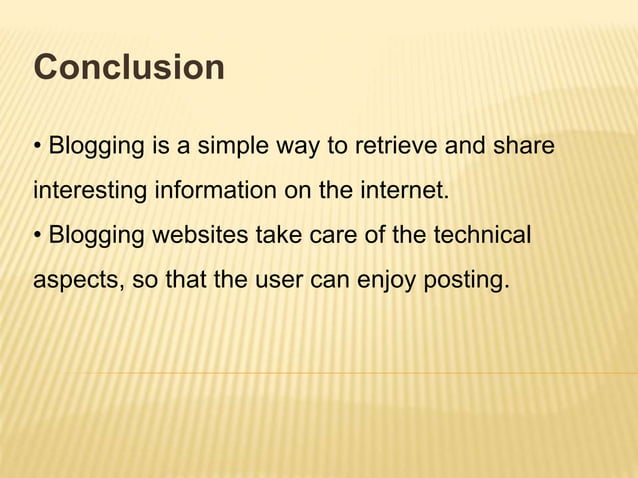 Conclusion

• Blogging is a simple way to retrieve and share interesting information on the internet.
• Blogging websites take care of the technical aspects, so that the user can enjoy posting.